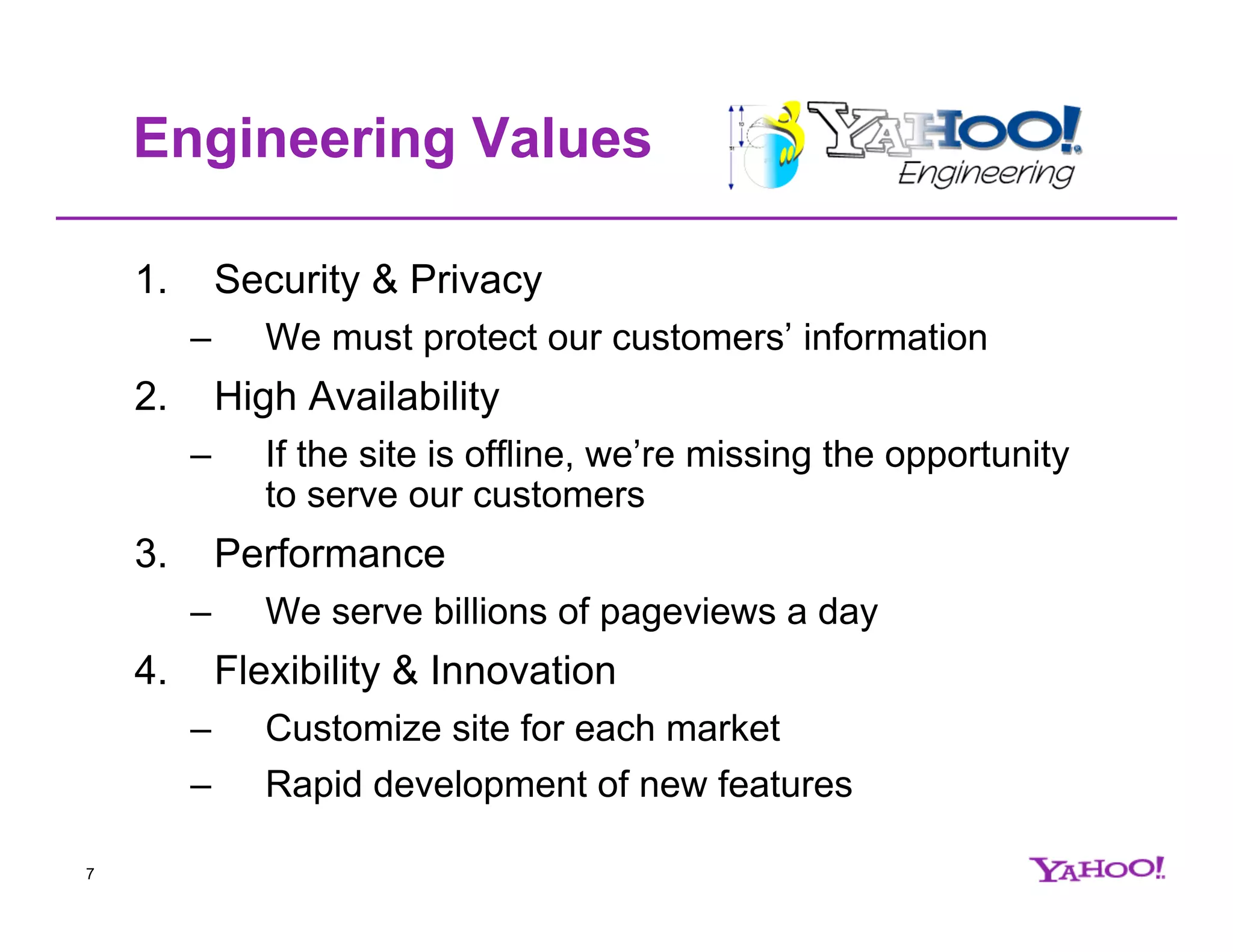 Engineering Values

YAHOO! Engineering

1. Security & Privacy
– We must protect our customers' information
2. High Availability
– If the site is offline, we're missing the opportunity to serve our customers
3. Performance
– We serve billions of pageviews a day
4. Flexibility & Innovation
– Customize site for each market
– Rapid development of new features

7

YAHOO!